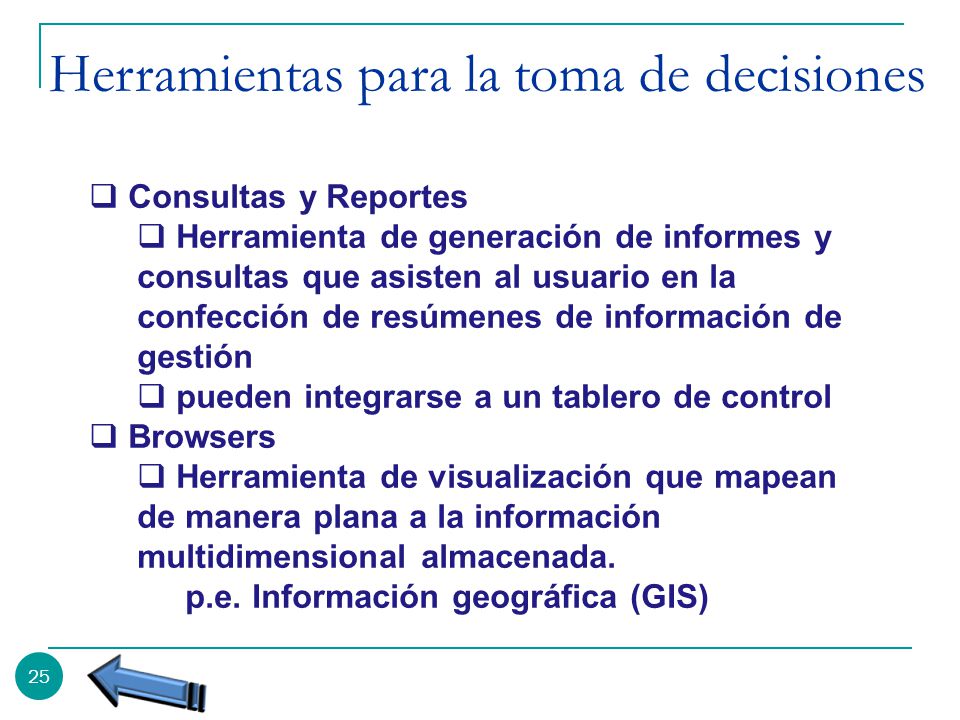 Herramientas para la toma de decisiones

❑ Consultas y Reportes

❑ Herramienta de generación de informes y consultas que asisten al usuario en la confección de resúmenes de información de gestión

❑ pueden integrarse a un tablero de control

❑ Browsers

❑ Herramienta de visualización que mapean de manera plana a la información multidimensional almacenada.

p.e. Información geográfica (GIS)

25